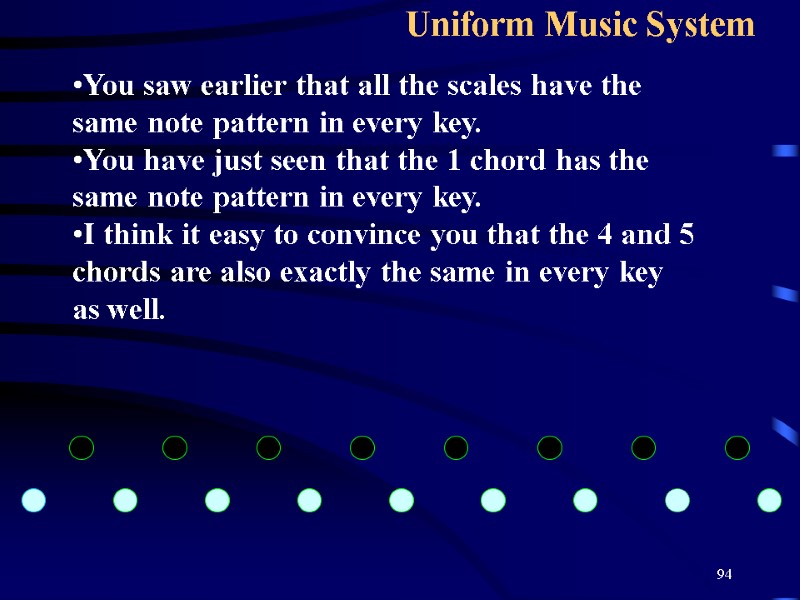 Uniform Music System

•You saw earlier that all the scales have the same note pattern in every key.
•You have just seen that the 1 chord has the same note pattern in every key.
•I think it easy to convince you that the 4 and 5 chords are also exactly the same in every key as well.

94